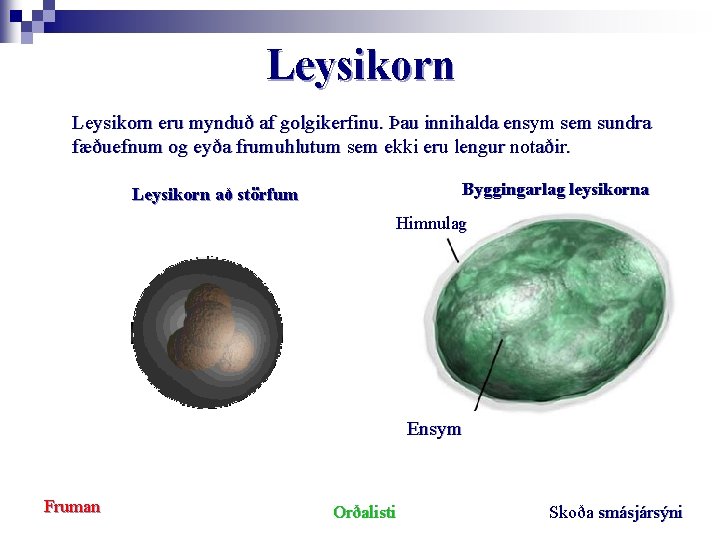 Leysikorn

Leysikorn eru mynduð af golgikerfinu. Þau innihalda ensym sem sundra fæðuefnum og eyða frumuhlutum sem ekki eru lengur notaðir.

Leysikorn að störfum

Byggingarlag leysikorna

Himnulag

Ensym

Fruman

Orðalisti

Skoða smásjársýni